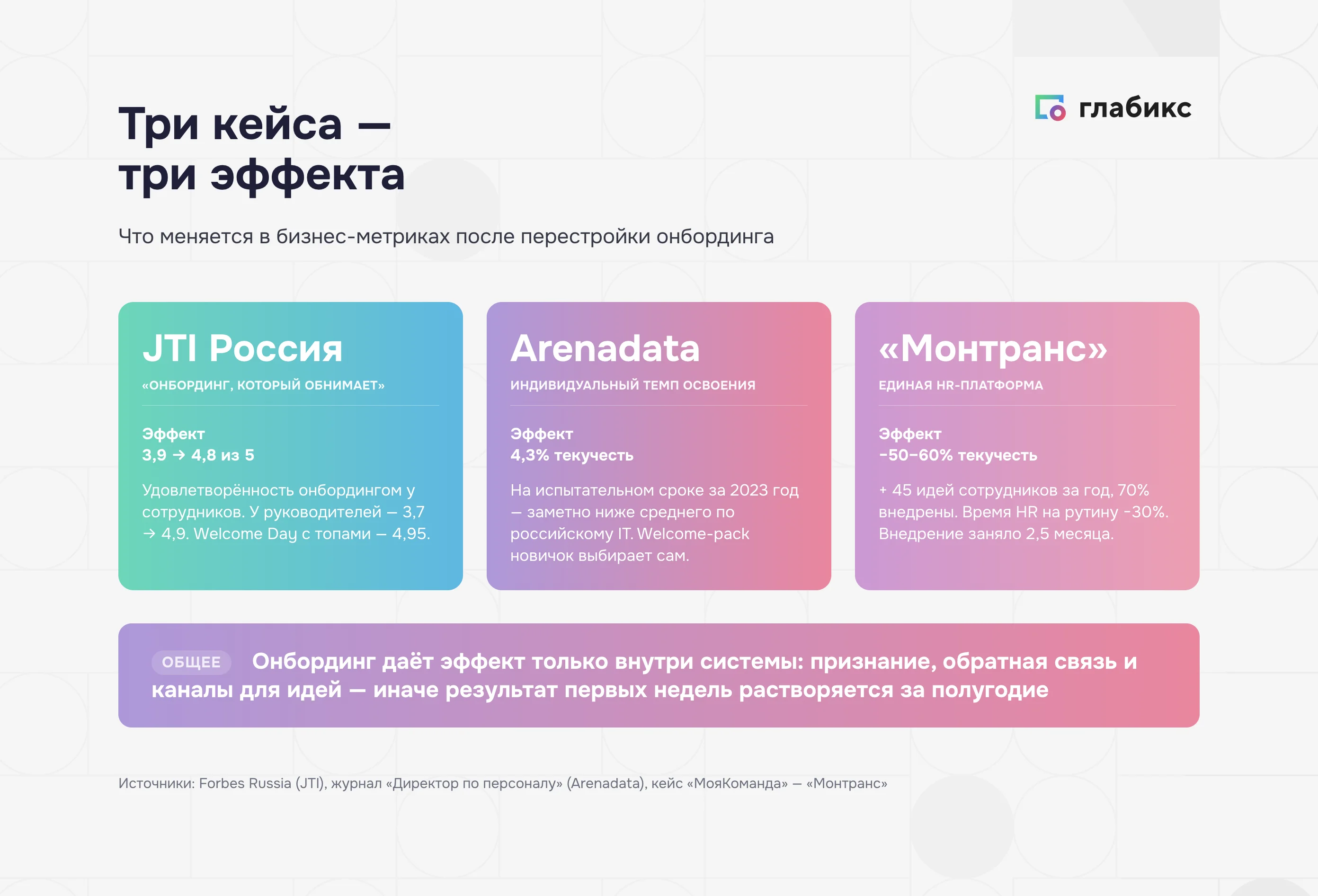 Три кейса — три эффекта

глабикс

Что меняется в бизнес-метриках после перестройки онбординга

JTI Россия

«ОНБОРДИНГ, КОТОРЫЙ ОБНИМАЕТ»

Эффект
3,9 → 4,8 из 5

Удовлетворённость онбордингом у сотрудников. У руководителей — 3,7 → 4,9. Welcome Day с топами — 4,95.

Arenadata

ИНДИВИДУАЛЬНЫЙ ТЕМП ОСВОЕНИЯ

Эффект
4,3% текучесть

На испытательном сроке за 2023 год — заметно ниже среднего по российскому IT. Welcome-pack новичок выбирает сам.

«Монтранс»

ЕДИНАЯ HR-ПЛАТФОРМА

Эффект
−50–60% текучесть

+ 45 идей сотрудников за год, 70% внедрены. Время HR на рутину -30%. Внедрение заняло 2,5 месяца.

ОБЩЕЕ Онбординг даёт эффект только внутри системы: признание, обратная связь и каналы для идей — иначе результат первых недель растворяется за полугодие

Источники: Forbes Russia (JTI), журнал «Директор по персоналу» (Arenadata), кейс «МояКоманда» — «Монтранс»